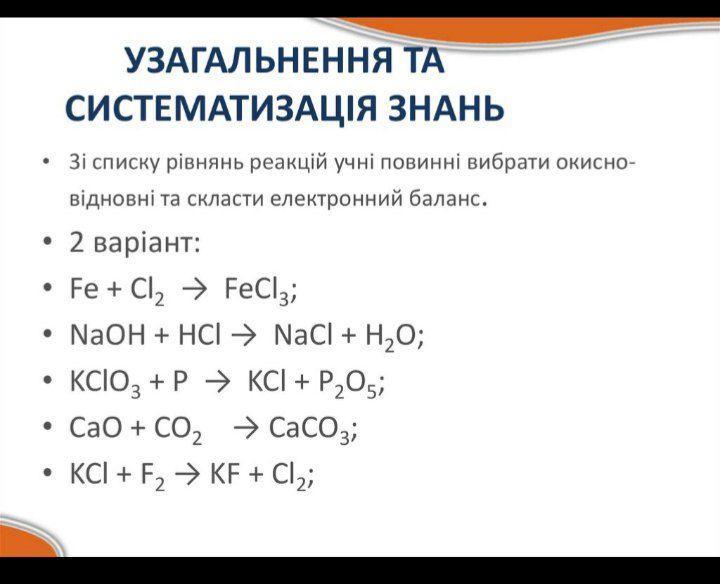 УЗАГАЛЬНЕННЯ ТА СИСТЕМАТИЗАЦІЯ ЗНАНЬ

• Зі списку рівнянь реакцій учні повинні вибрати окисно-відновні та скласти електронний баланс.

• 2 варіант:

• $Fe + Cl_2 \rightarrow FeCl_3$;

• $NaOH + HCl \rightarrow NaCl + H_2O$;

• $KClO_3 + P \rightarrow KCl + P_2O_5$;

• $CaO + CO_2 \rightarrow CaCO_3$;

• $KCl + F_2 \rightarrow KF + Cl_2$;